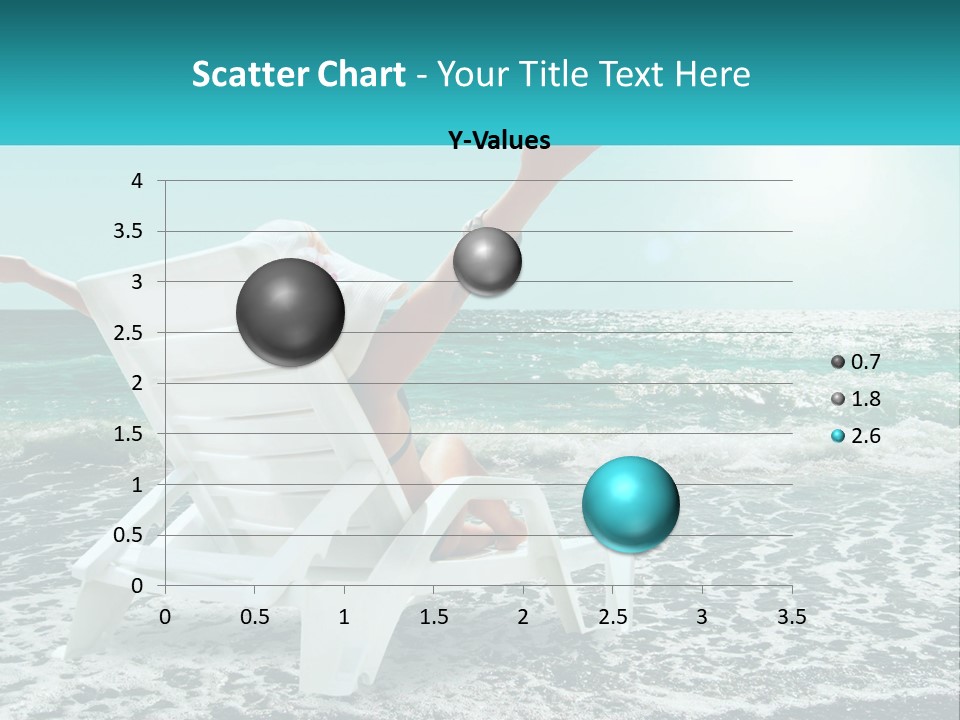 Scatter Chart - Your Title Text Here

Y-Values

4
3.5
3
2.5
2
1.5
1
0.5
0

0 0.5 1 1.5 2 2.5 3 3.5

0.7
1.8
2.6